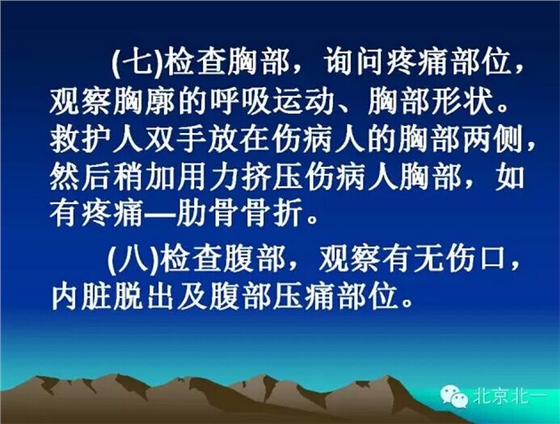 (七)检查胸部，询问疼痛部位，观察胸廓的呼吸运动、胸部形状。救护人双手放在伤病人的胸部两侧，然后稍加用力挤压伤病人胸部，如有疼痛—肋骨骨折。

(八)检查腹部，观察有无伤口，内脏脱出及腹部压痛部位。

北京北一